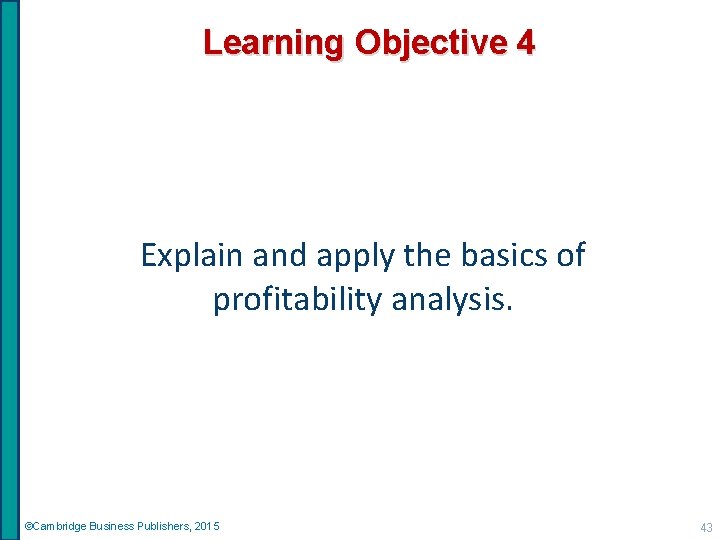 Learning Objective 4

Explain and apply the basics of profitability analysis.

©Cambridge Business Publishers, 2015

43